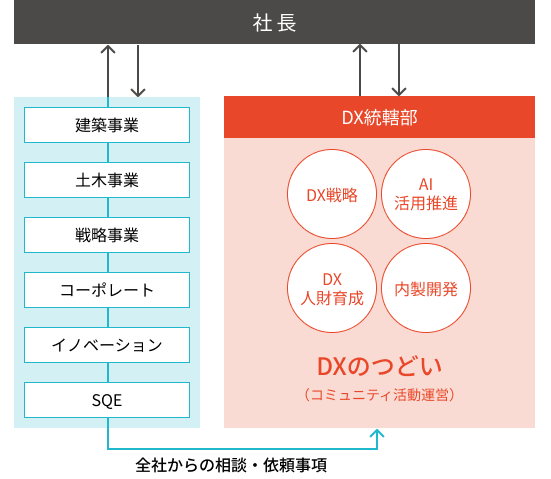 社長

建築事業

土木事業

戦略事業

コーポレート

イノベーション

SQE

DX統轄部

DX戦略

AI
活用推進

DX
人財育成

内製開発

DXのつどい
（コミュニティ活動運営）

全社からの相談・依頼事項